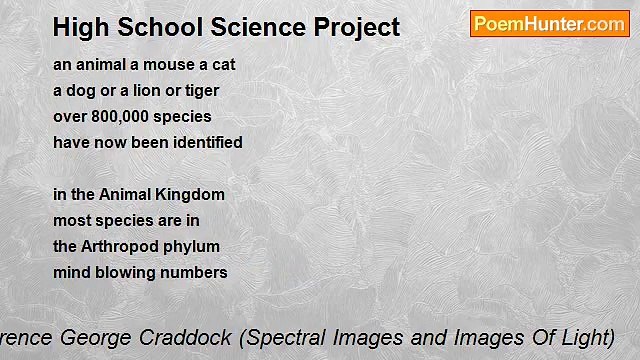 High School Science Project

PoemHunter.com

an animal a mouse a cat
a dog or a lion or tiger
over 800,000 species
have now been identified

in the Animal Kingdom
most species are in
the Arthropod phylum
mind blowing numbers

rence George Craddock (Spectral Images and Images Of Light)